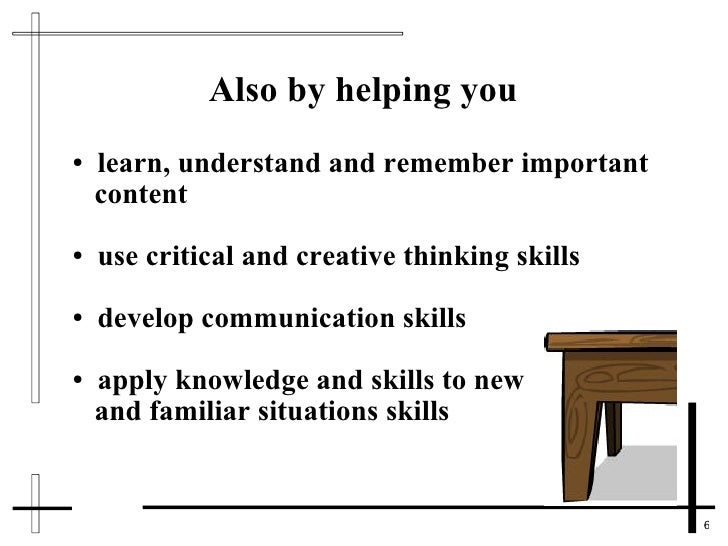 Also by helping you

• learn, understand and remember important content

• use critical and creative thinking skills

• develop communication skills

• apply knowledge and skills to new and familiar situations skills

6